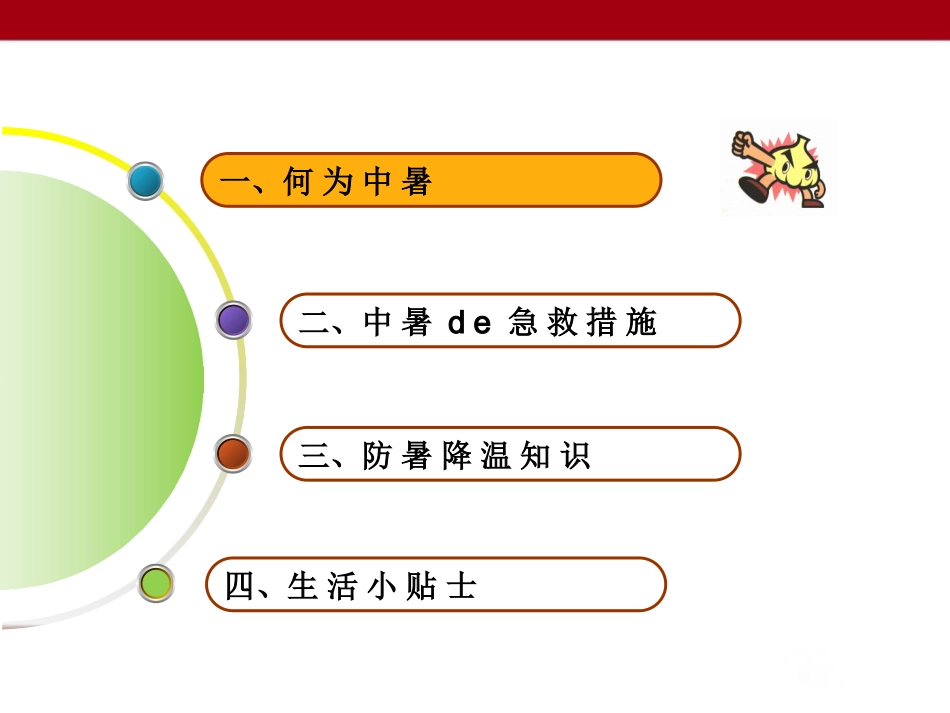 一、何为中暑

二、中暑de急救措施

三、防暑降温知识

四、生活小贴士